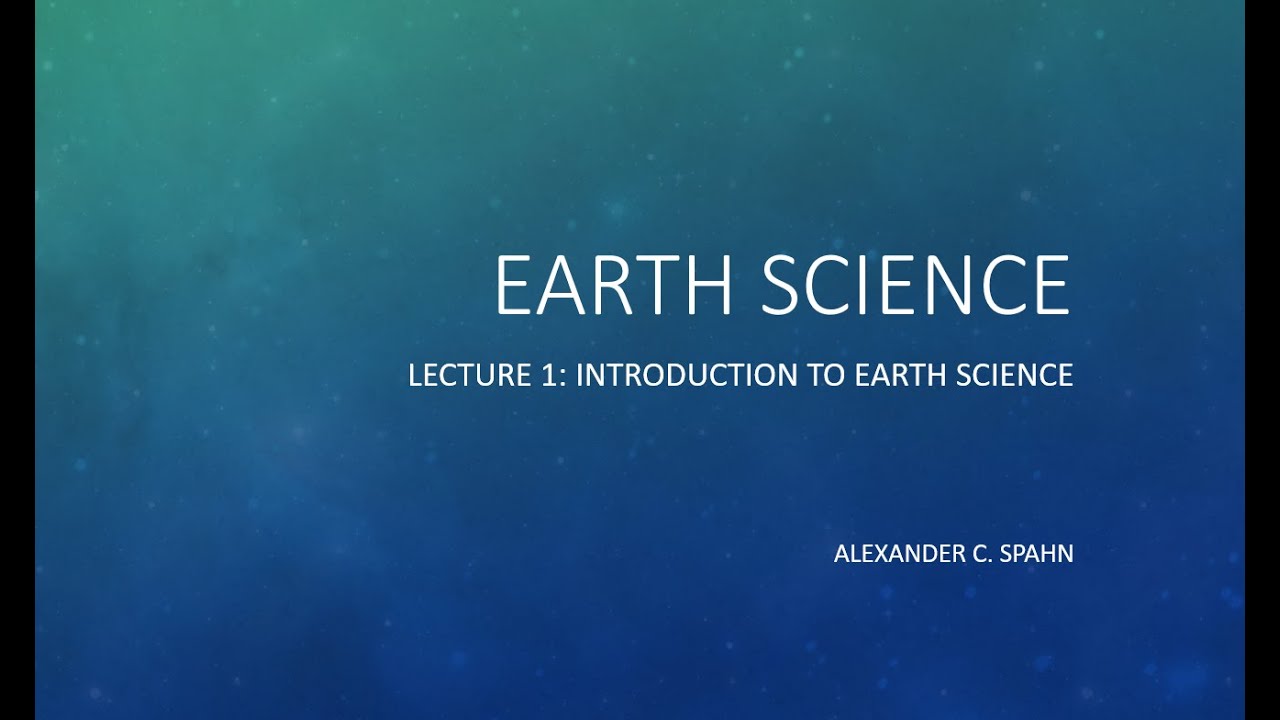 EARTH SCIENCE

LECTURE 1: INTRODUCTION TO EARTH SCIENCE

ALEXANDER C. SPAHN